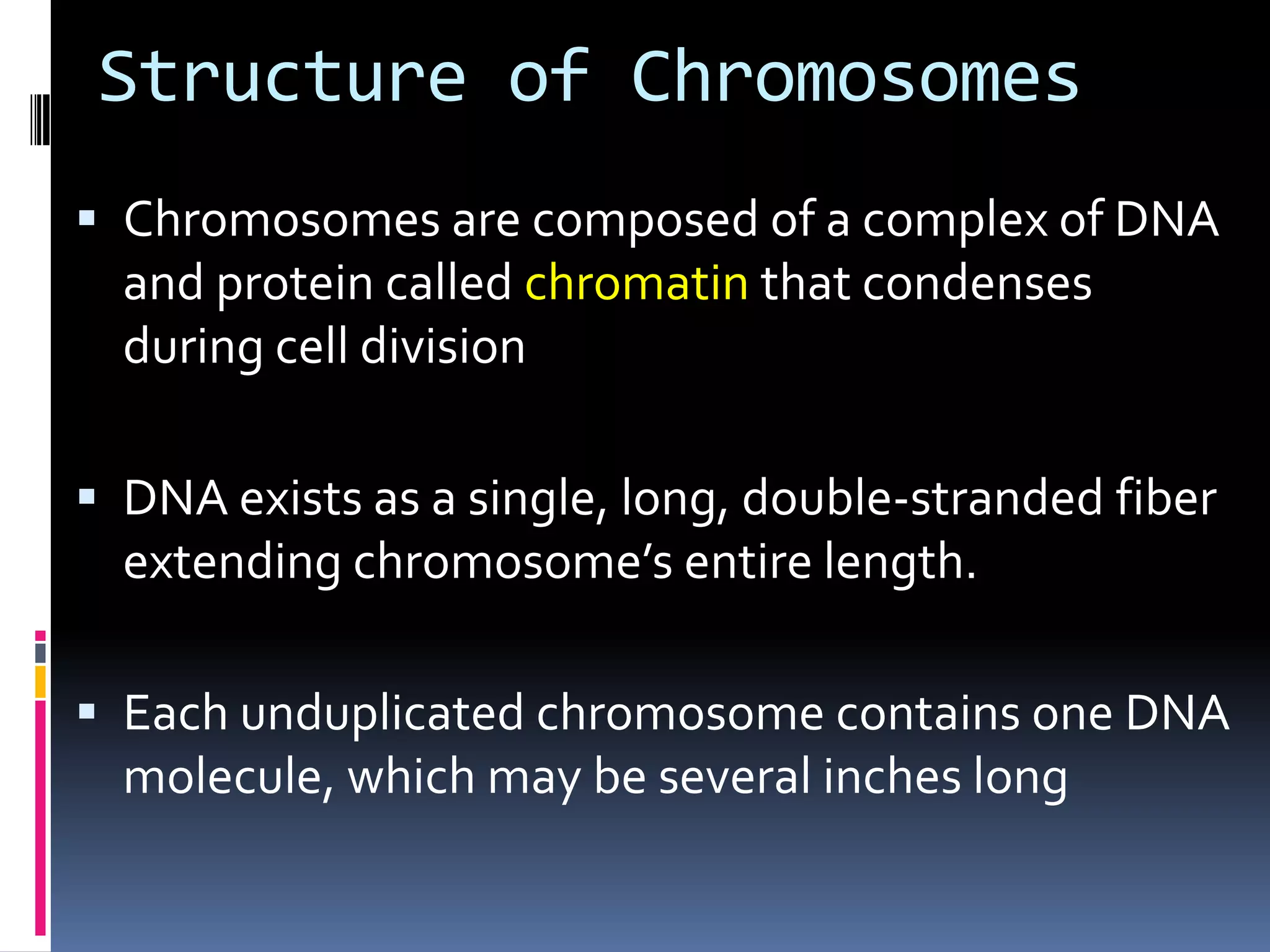 Structure of Chromosomes

▪ Chromosomes are composed of a complex of DNA and protein called chromatin that condenses during cell division

▪ DNA exists as a single, long, double-stranded fiber extending chromosome’s entire length.

▪ Each unduplicated chromosome contains one DNA molecule, which may be several inches long